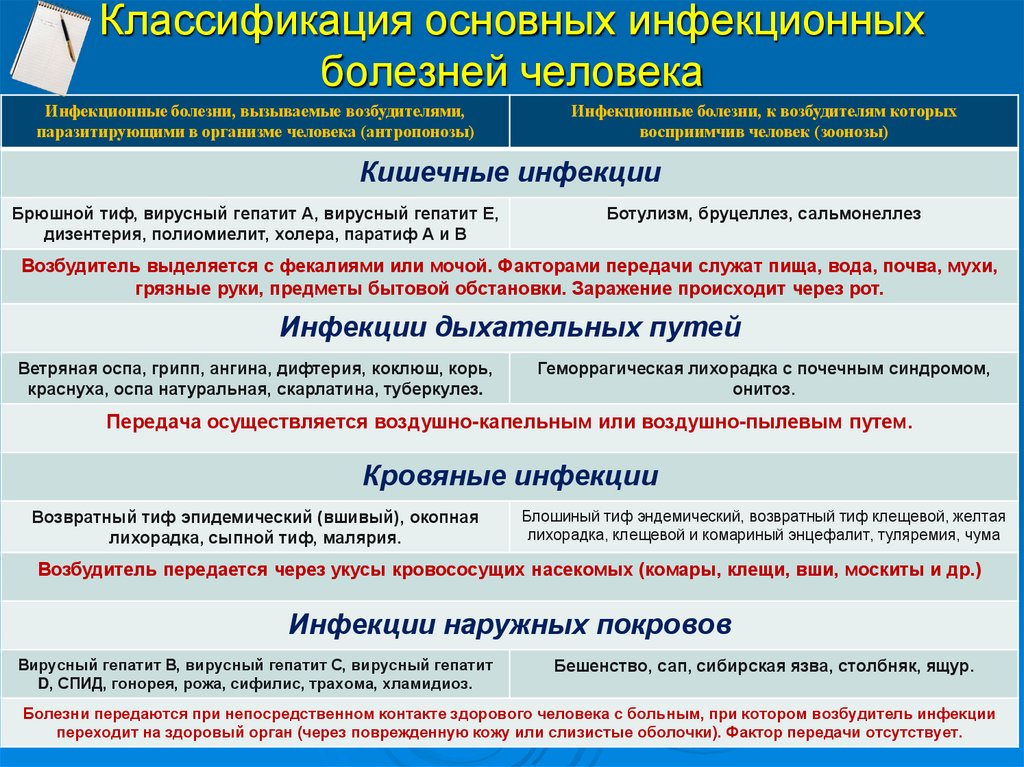 Классификация основных инфекционных болезней человека

| Инфекционные болезни, вызываемые возбудителями, паразитирующими в организме человека (антропонозы) | Инфекционные болезни, к возбудителям которых восприимчив человек (зоонозы) |
|---|---|
| Кишечные инфекции | |
| Брюшной тиф, вирусный гепатит А, вирусный гепатит Е, дизентерия, полиомиелит, холера, паратиф А и В | Ботулизм, бруцеллез, сальмонеллез |
| Возбудитель выделяется с фекалиями или мочой. Факторами передачи служат пища, вода, почва, мухи, грязные руки, предметы бытовой обстановки. Заражение происходит через рот. | |
| Инфекции дыхательных путей | |
| Ветряная оспа, грипп, ангина, дифтерия, коклюш, корь, краснуха, оспа натуральная, скарлатина, туберкулез. | Геморрагическая лихорадка с почечным синдромом, онитоз. |
| Передача осуществляется воздушно-капельным или воздушно-пылевым путем. | |
| Кровяные инфекции | |
| Возвратный тиф эпидемический (вшивый), окопная лихорадка, сыпной тиф, малярия. | Блошиный тиф эндемический, возвратный тиф клещевой, желтая лихорадка, клещевой и комариный энцефалит, туляремия, чума |
| Возбудитель передается через укусы кровососущих насекомых (комары, клещи, вши, москиты и др.) | |
| Инфекции наружных покровов | |
| Вирусный гепатит В, вирусный гепатит С, вирусный гепатит D, СПИД, гонорея, рожа, сифилис, трахома, хламидиоз. | Бешенство, сап, сибирская язва, столбняк, ящур. |
| Болезни передаются при непосредственном контакте здорового человека с больным, при котором возбудитель инфекции переходит на здоровый орган (через поврежденную кожу или слизистые оболочки). Фактор передачи отсутствует. | |